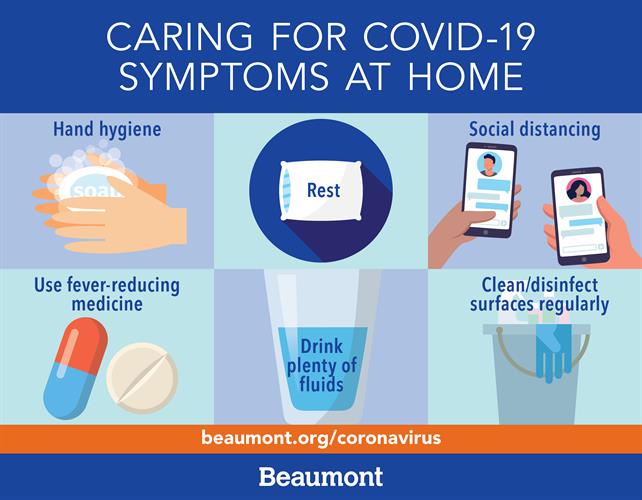 CARING FOR COVID-19 SYMPTOMS AT HOME

Hand hygiene

soap

Rest

Social distancing

Use fever-reducing medicine

Drink plenty of fluids

Clean/disinfect surfaces regularly

beaumont.org/coronavirus

Beaumont